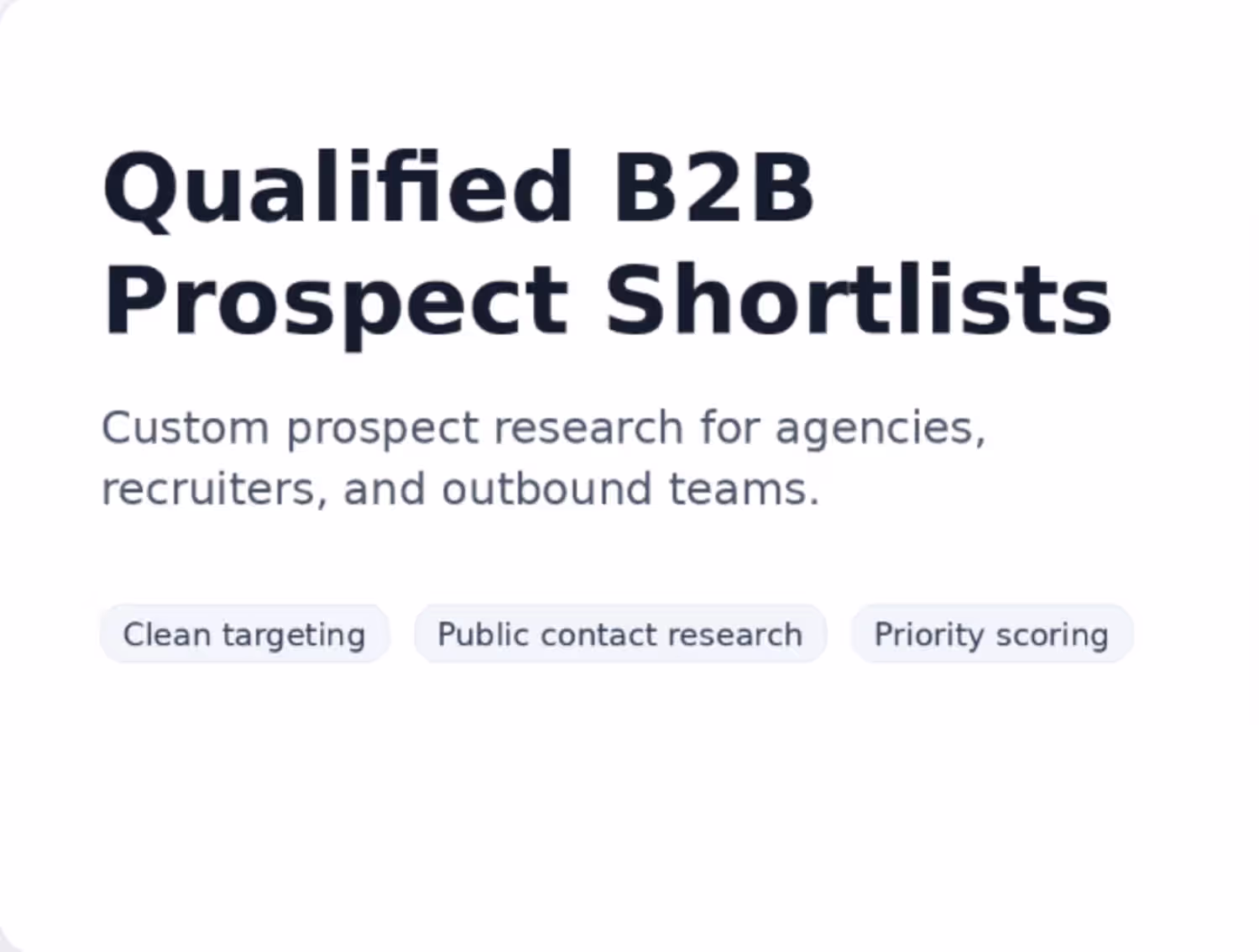 Qualified B2B Prospect Shortlists

Custom prospect research for agencies, recruiters, and outbound teams.

Clean targeting

Public contact research

Priority scoring